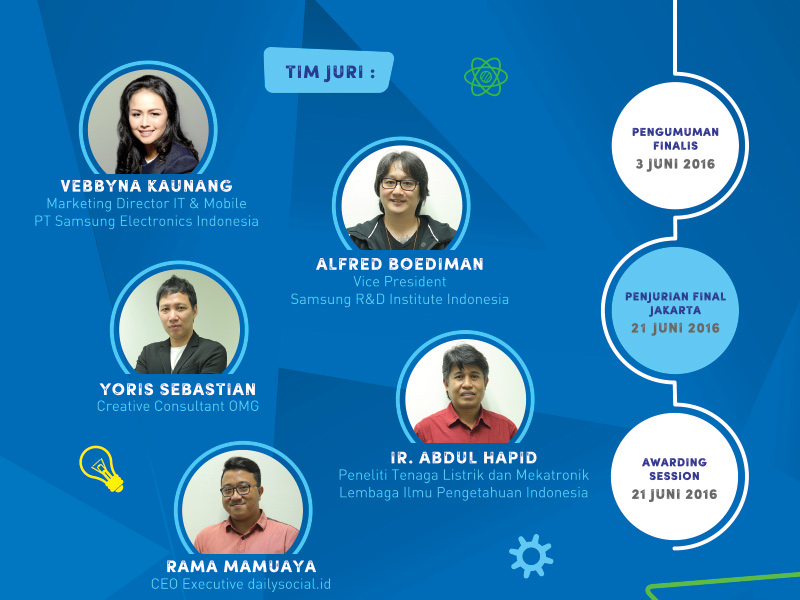 TIM JURI :

VEBBYNA KAUNANG
Marketing Director IT & Mobile
PT Samsung Electronics Indonesia

ALFRED BOEDIMAN
Vice President
Samsung R&D Institute Indonesia

YORIS SEBASTIAN
Creative Consultant OMG

IR. ABDUL HAPID
Peneliti Tenaga Listrik dan Mekatronik
Lembaga Ilmu Pengetahuan Indonesia

RAMA MAMUAYA
CEO Executive dailysocial.id

PENGUMUMAN FINALIS
3 JUNI 2016

PENJURIAN FINAL JAKARTA
21 JUNI 2016

AWARDING SESSION
21 JUNI 2016